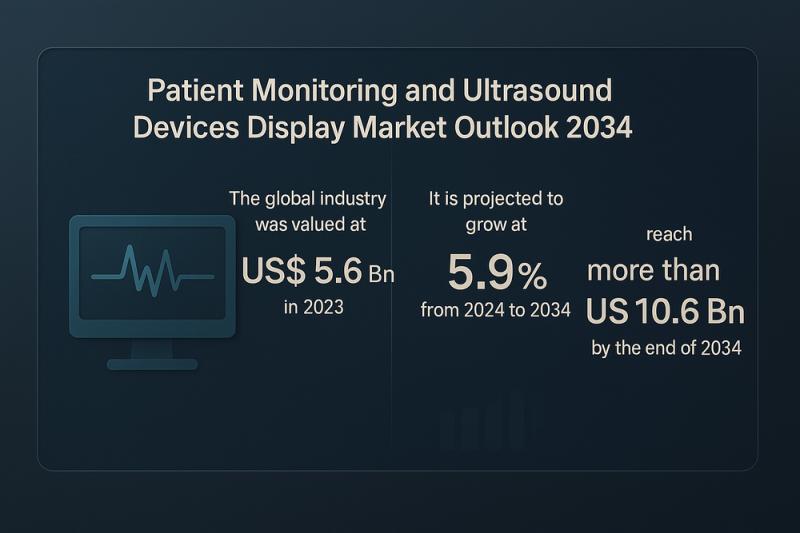 Patient Monitoring and Ultrasound Devices Display Market Outlook 2034

The global industry was valued at

US$ 5.6 Bn

in 2023

It is projected to grow at

5.9%

from 2024 to 2034

reach

more than

US 10.6 Bn

by the end of 2034